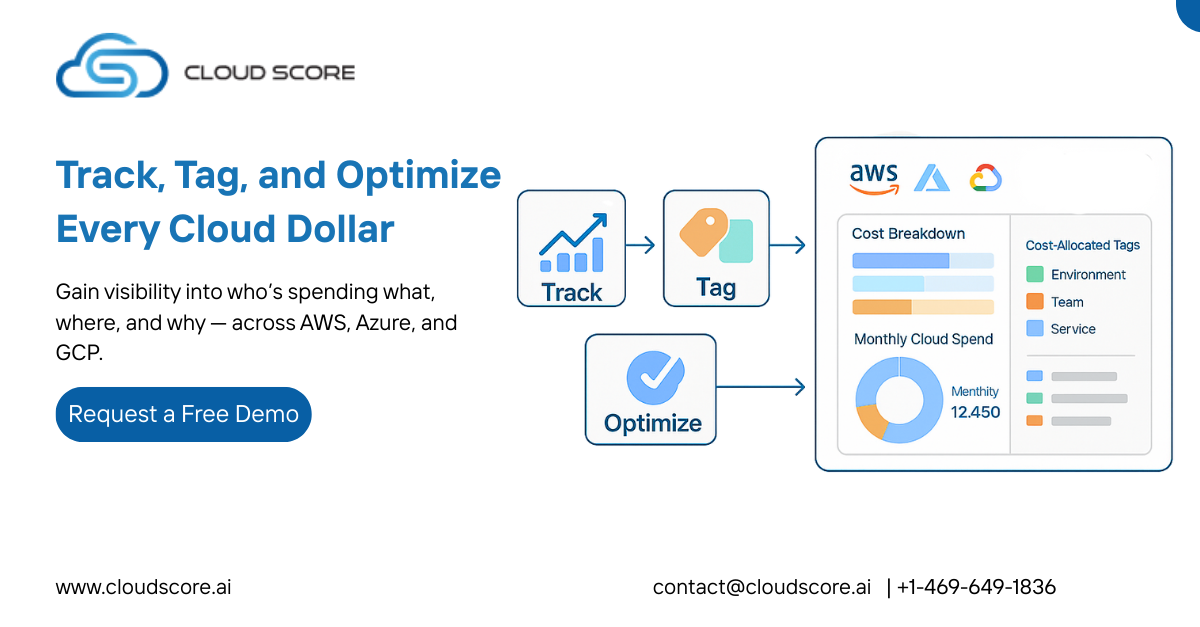 CLOUD SCORE

Track, Tag, and Optimize Every Cloud Dollar

Gain visibility into who's spending what, where, and why — across AWS, Azure, and GCP.

Request a Free Demo

Track

Tag

Optimize

aws

Cost Breakdown

Monthly Cloud Spend

Menthity
12.450

Cost-Allocated Tags

Environment

Team

Service

www.cloudscore.ai

contact@cloudscore.ai | +1-469-649-1836